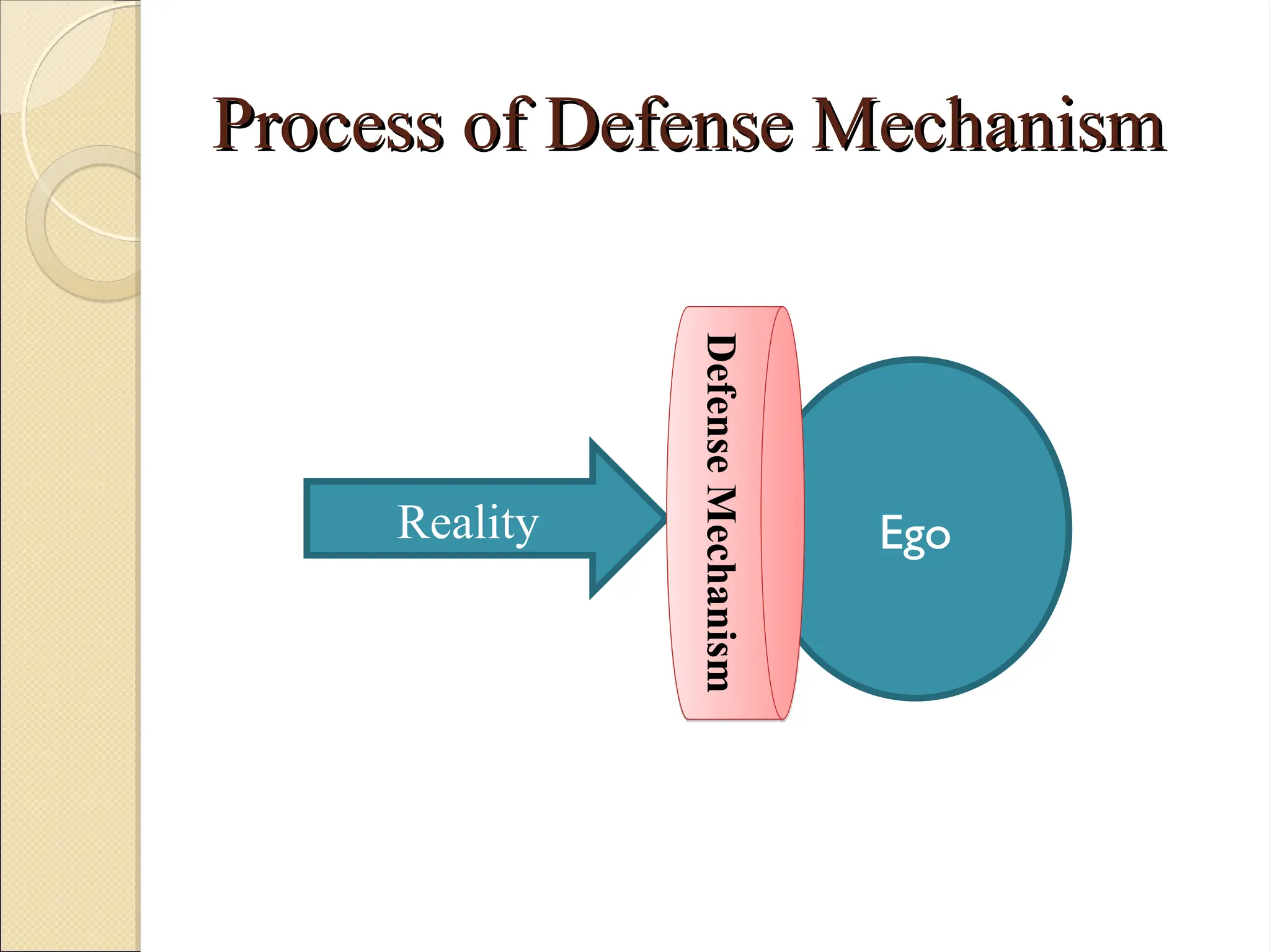 Process of Defense Mechanism

Reality

Defense Mechanism

Ego